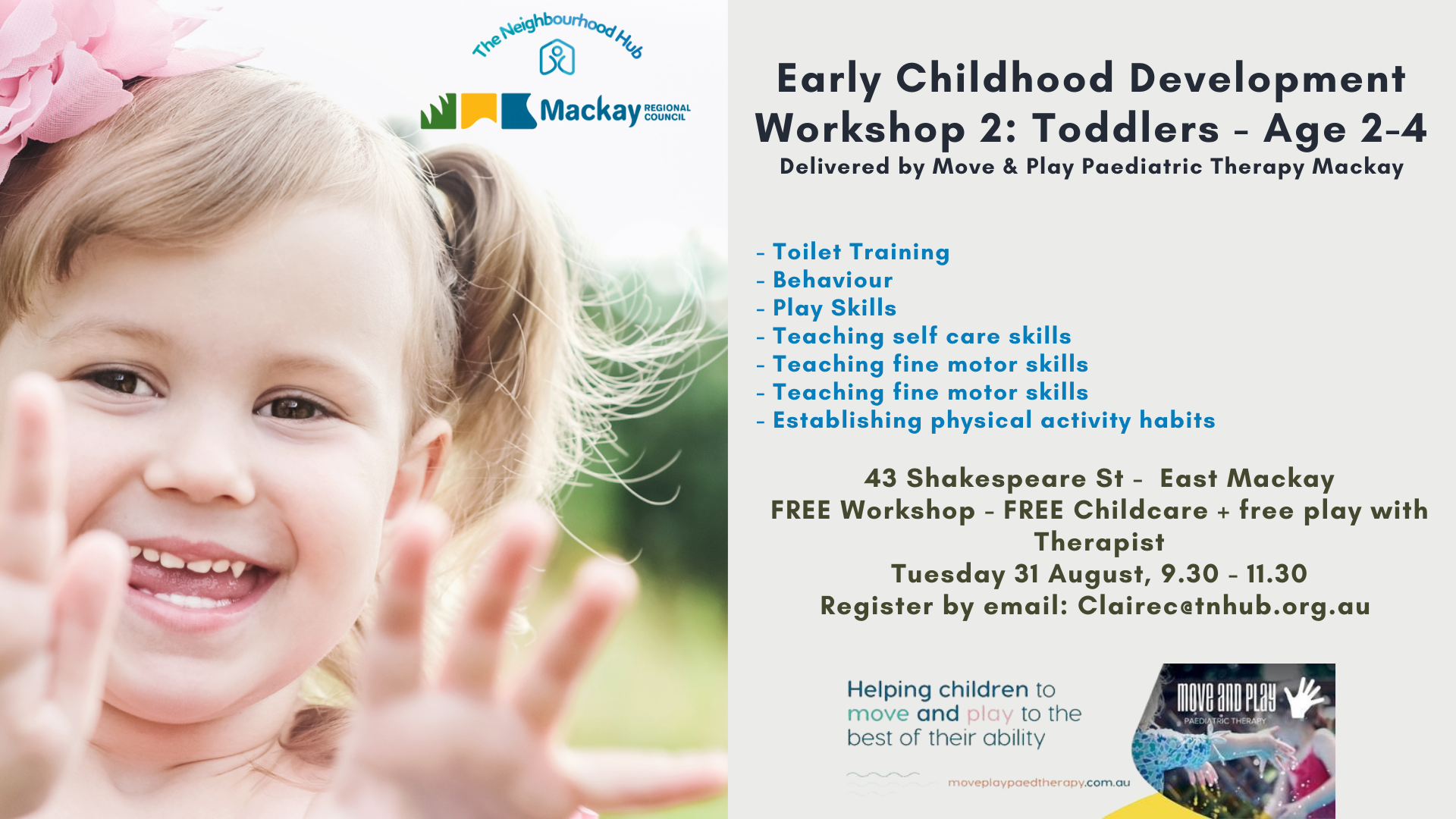 The Neighbourhood Hub

Mackay REGIONAL COUNCIL

Early Childhood Development Workshop 2: Toddlers - Age 2-4
Delivered by Move & Play Paediatric Therapy Mackay

- Toilet Training
- Behaviour
- Play Skills
- Teaching self care skills
- Teaching fine motor skills
- Teaching fine motor skills
- Establishing physical activity habits

43 Shakespeare St - East Mackay
FREE Workshop - FREE Childcare + free play with Therapist
Tuesday 31 August, 9.30 - 11.30
Register by email: Clairec@tnhub.org.au

Helping children to move and play to the best of their ability

moveplaypaedtherapy.com.au

MOVE AND PLAY
PAEDIATRIC THERAPY